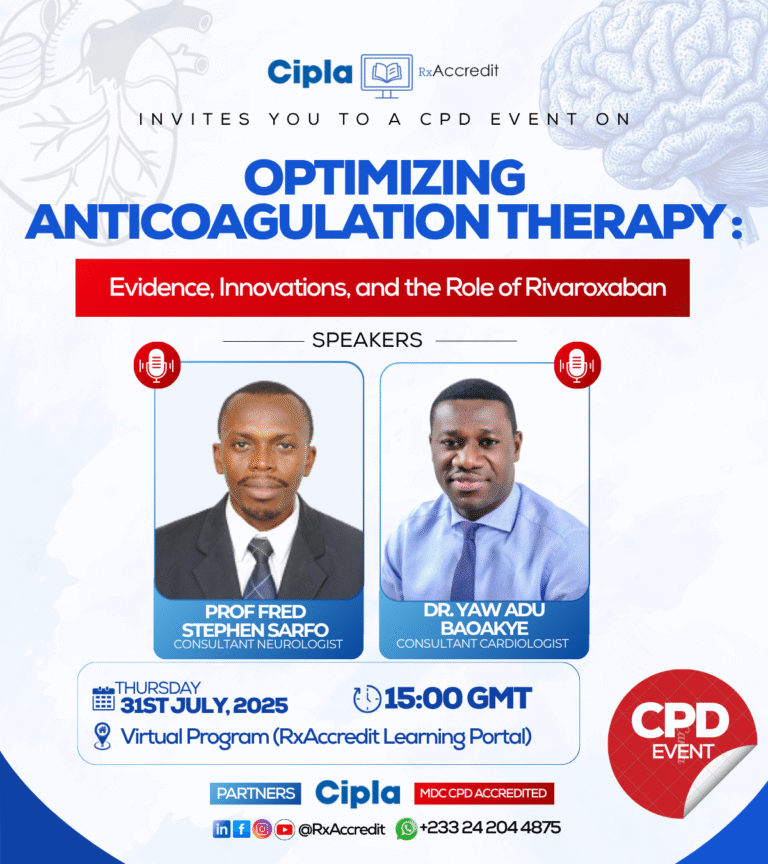 Cipla RxAccredit

INVITES YOU TO A CPD EVENT ON

OPTIMIZING ANTICOAGULATION THERAPY :

Evidence, Innovations, and the Role of Rivaroxaban

SPEAKERS

PROF FRED STEPHEN SARFO
CONSULTANT NEUROLOGIST

DR. YAW ADU BAOAKYE
CONSULTANT CARDIOLOGIST

THURSDAY
31ST JULY, 2025

15:00 GMT

Virtual Program (RxAccredit Learning Portal)

CPD EVENT

PARTNERS Cipla MDC CPD ACCREDITED

@RxAccredit +233 24 204 4875